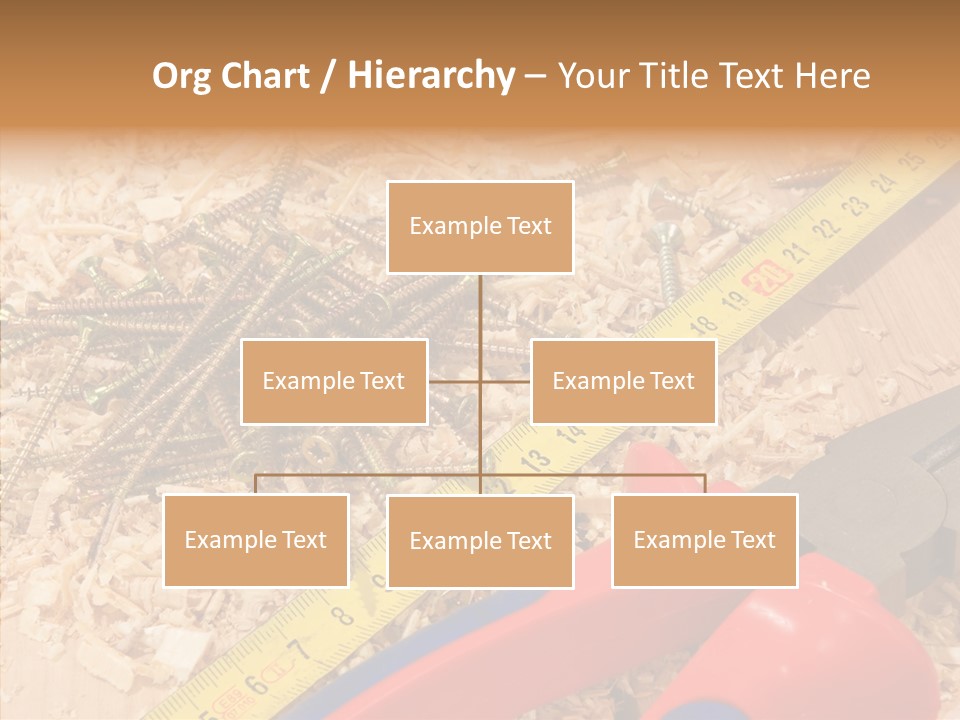 Org Chart / Hierarchy – Your Title Text Here

Example Text

Example Text

Example Text

Example Text

Example Text

Example Text